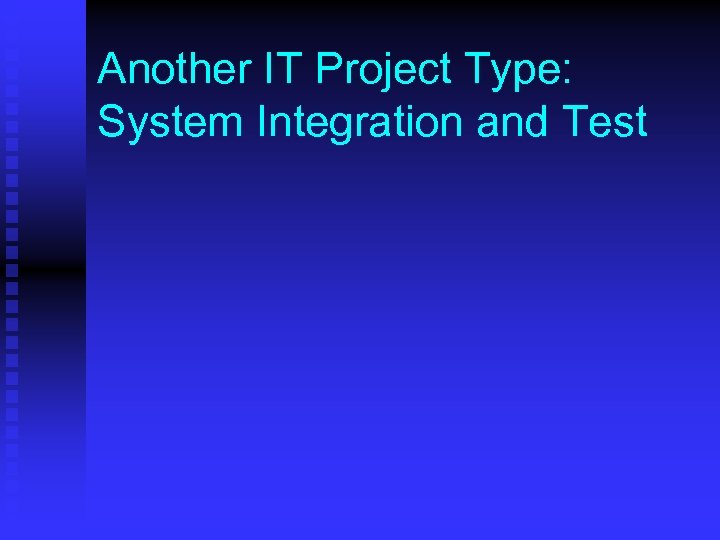 Another IT Project Type: System Integration and Test